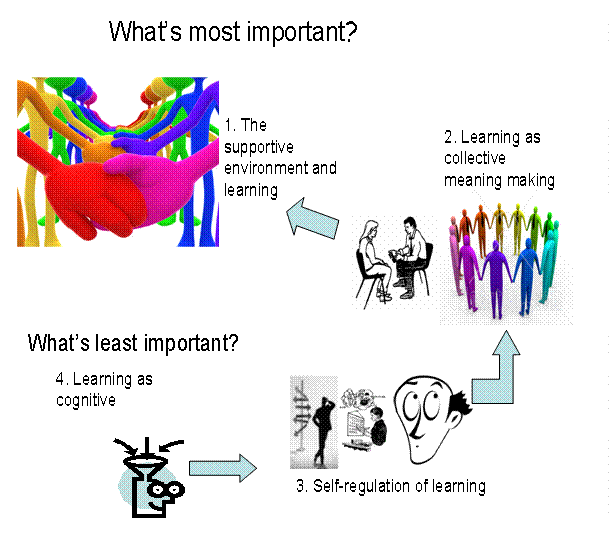 What's most important?

1. The supportive environment and learning

2. Learning as collective meaning making

What's least important?

4. Learning as cognitive

3. Self-regulation of learning